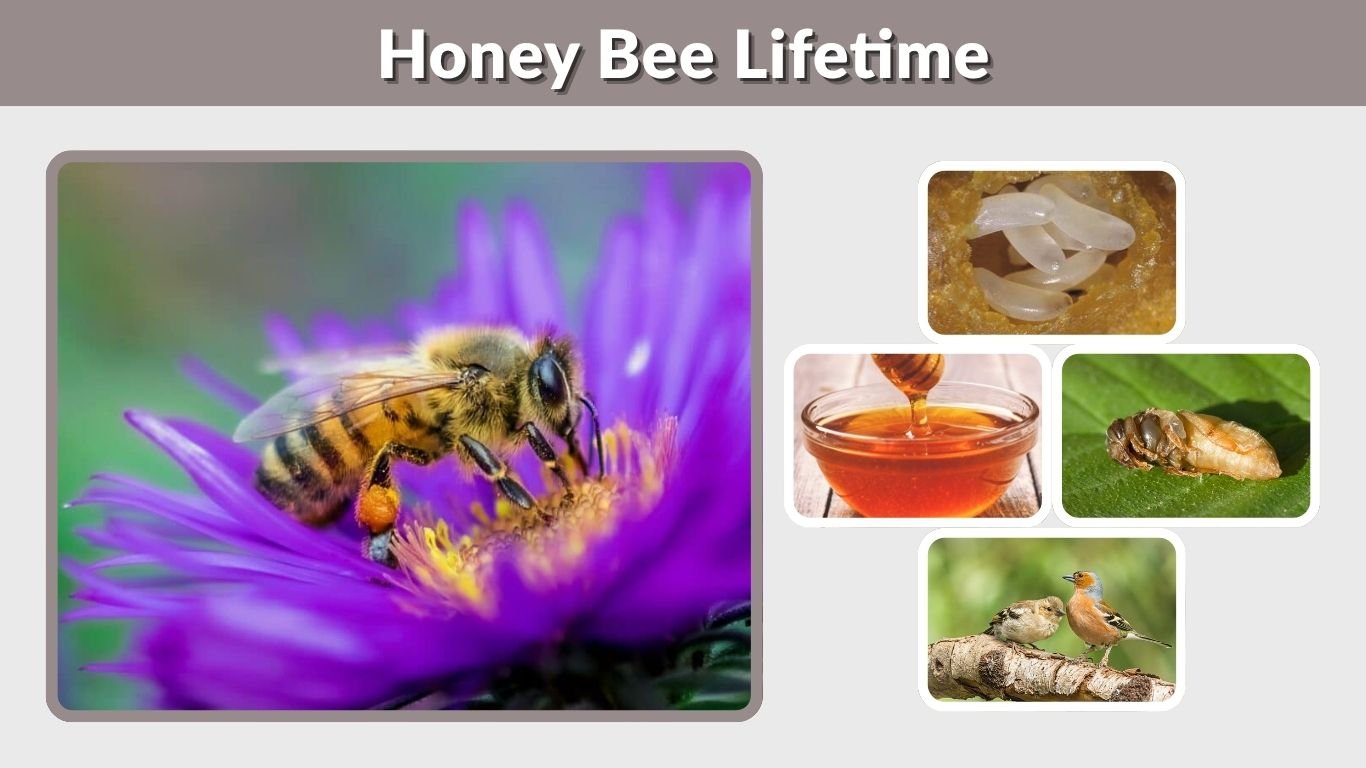 Honey Bee Lifetime